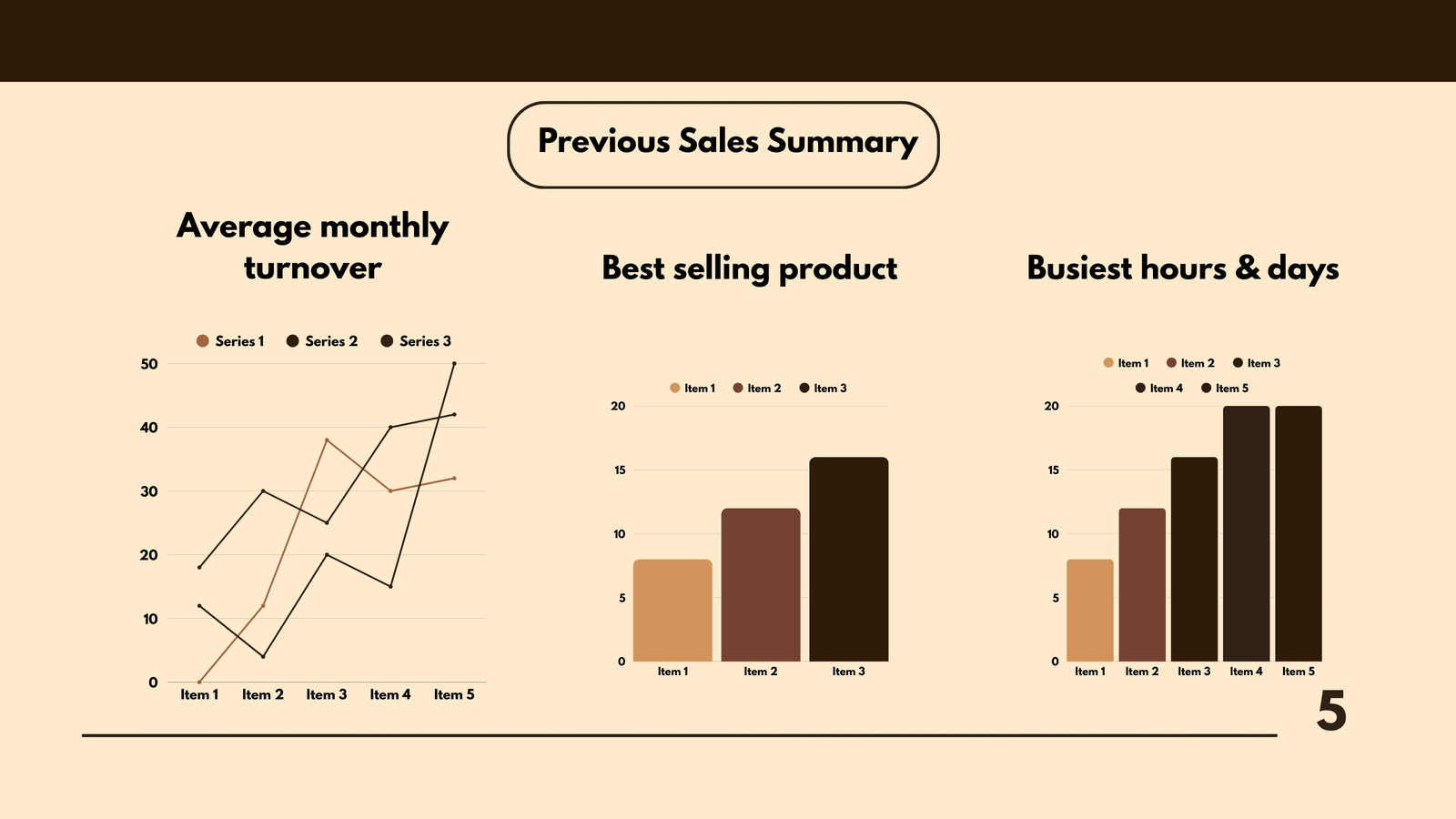 Previous Sales Summary

Average monthly turnover

Series 1 Series 2 Series 3

50
40
30
20
10
0

Item 1 Item 2 Item 3 Item 4 Item 5

Best selling product

Item 1 Item 2 Item 3

20
15
10
5
0

Item 1 Item 2 Item 3

Busiest hours & days

Item 1 Item 2 Item 3
Item 4 Item 5

20
15
10
5
0

Item 1 Item 2 Item 3 Item 4 Item 5

5